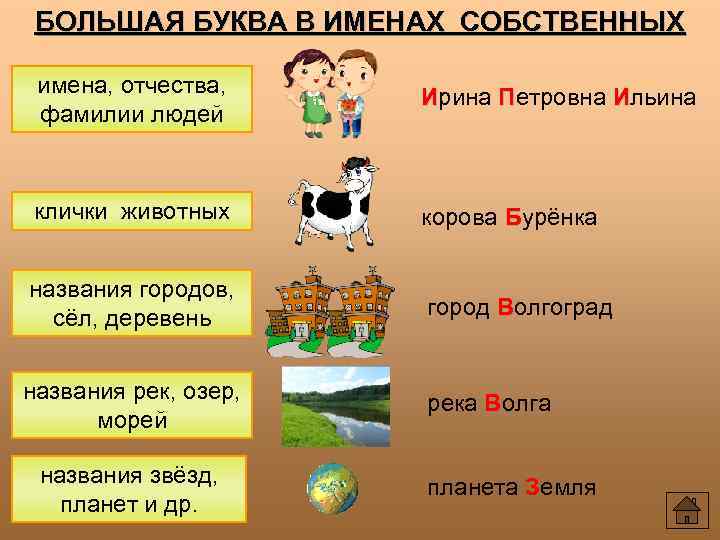 БОЛЬШАЯ БУКВА В ИМЕНАХ СОБСТВЕННЫХ

имена, отчества, фамилии людей

Ирина Петровна Ильина

клички животных

корова Бурёнка

названия городов, сёл, деревень

город Волгоград

названия рек, озер, морей

река Волга

названия звёзд, планет и др.

планета Земля